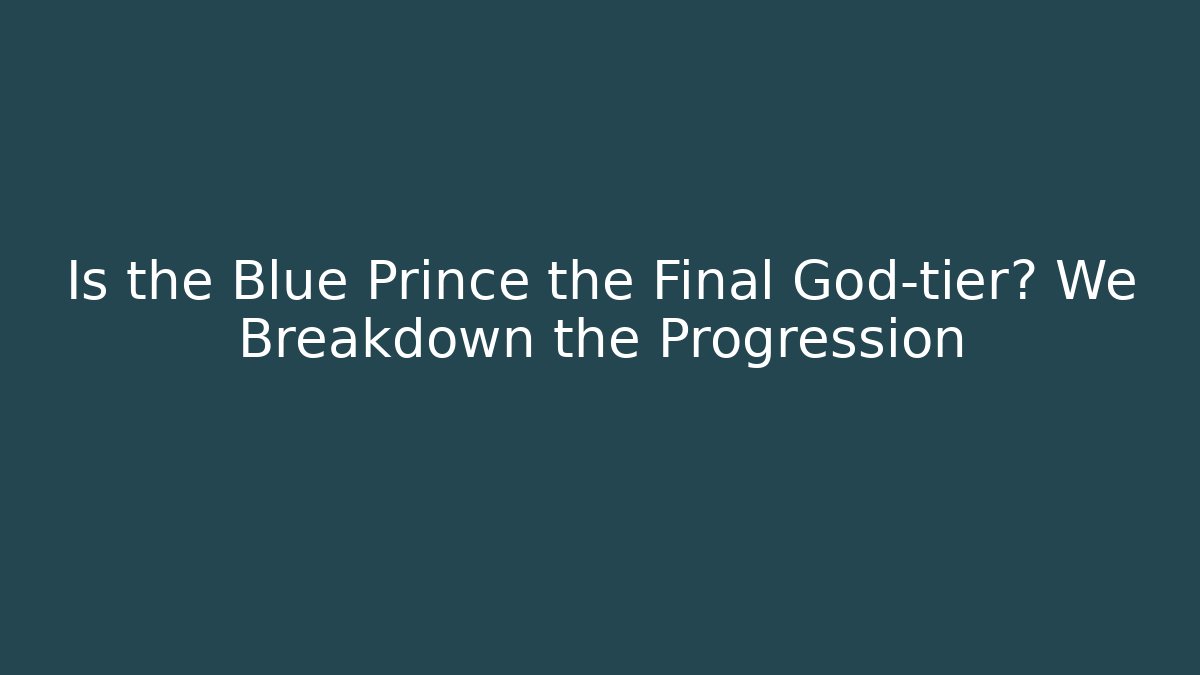 Is the Blue Prince the Final God-tier? We Breakdown the Progression